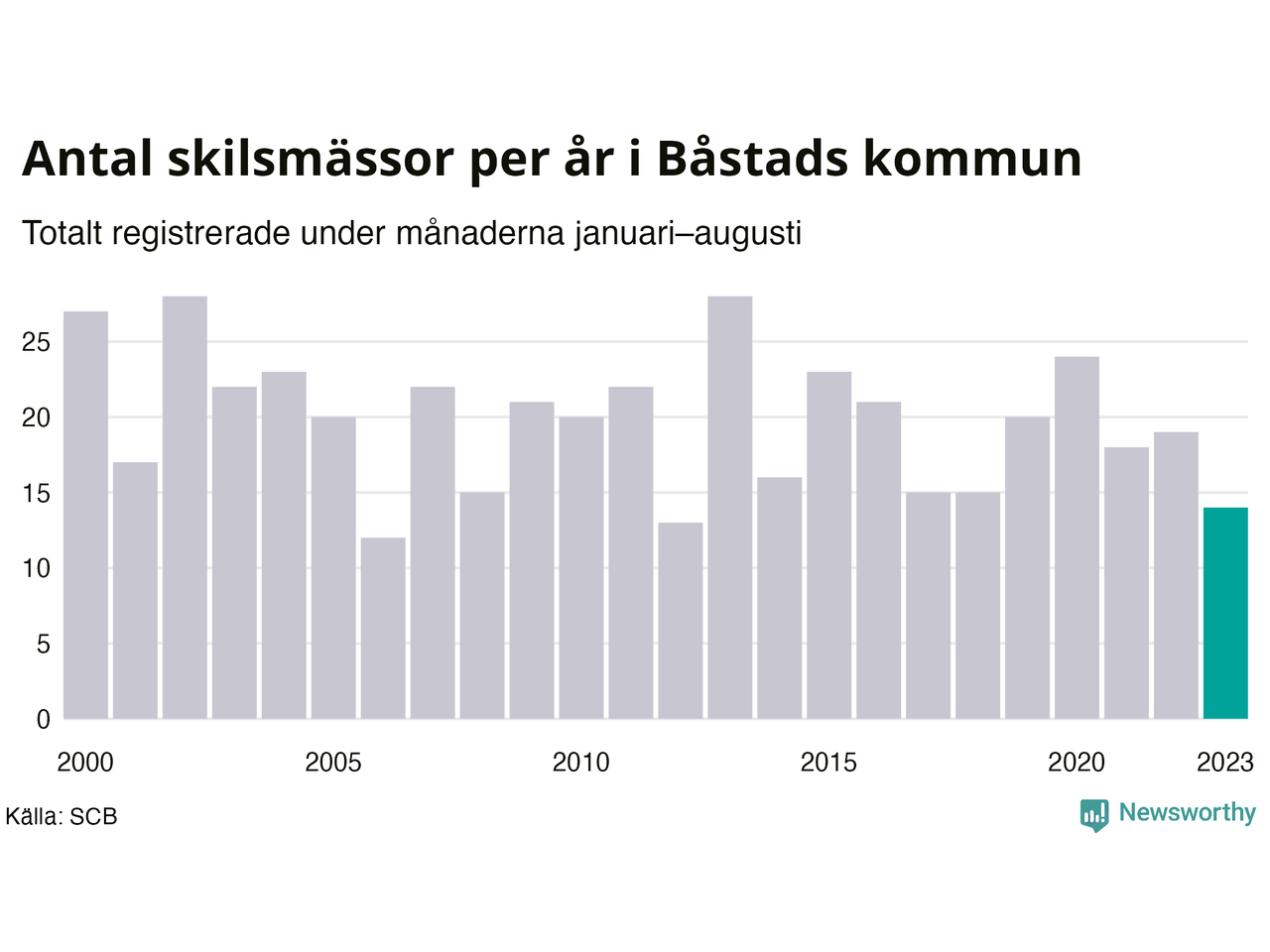 Antal skilsmässor per år i Båstads kommun

Totalt registrerade under månaderna januari–augusti

25
20
15
10
5
0

2000
2005
2010
2015
2020
2023

Källa: SCB

Newsworthy